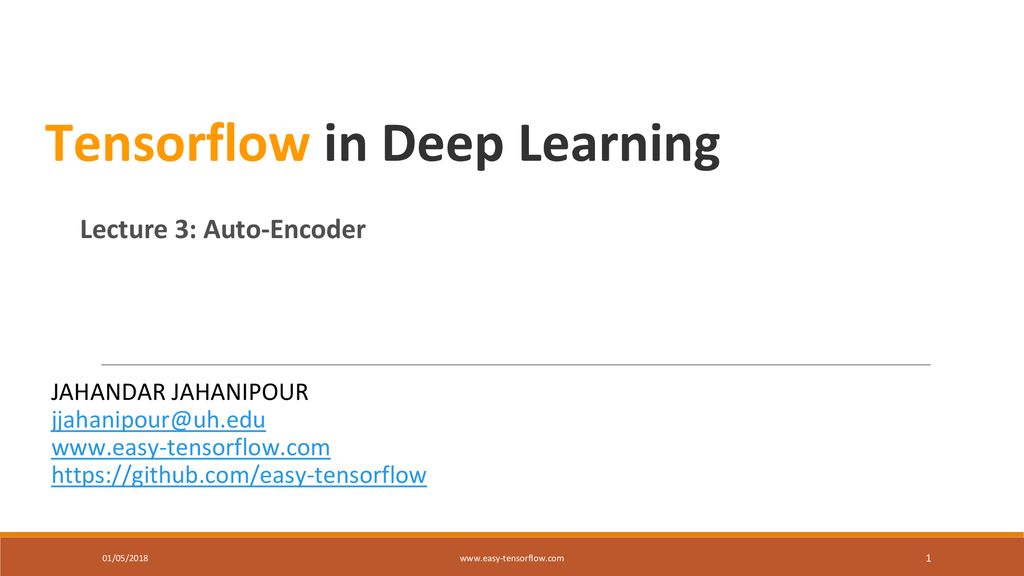 Tensorflow in Deep Learning

Lecture 3: Auto-Encoder

JAHANDAR JAHANIPOUR
jjahanipour@uh.edu
www.easy-tensorflow.com
https://github.com/easy-tensorflow

01/05/2018

www.easy-tensorflow.com

1